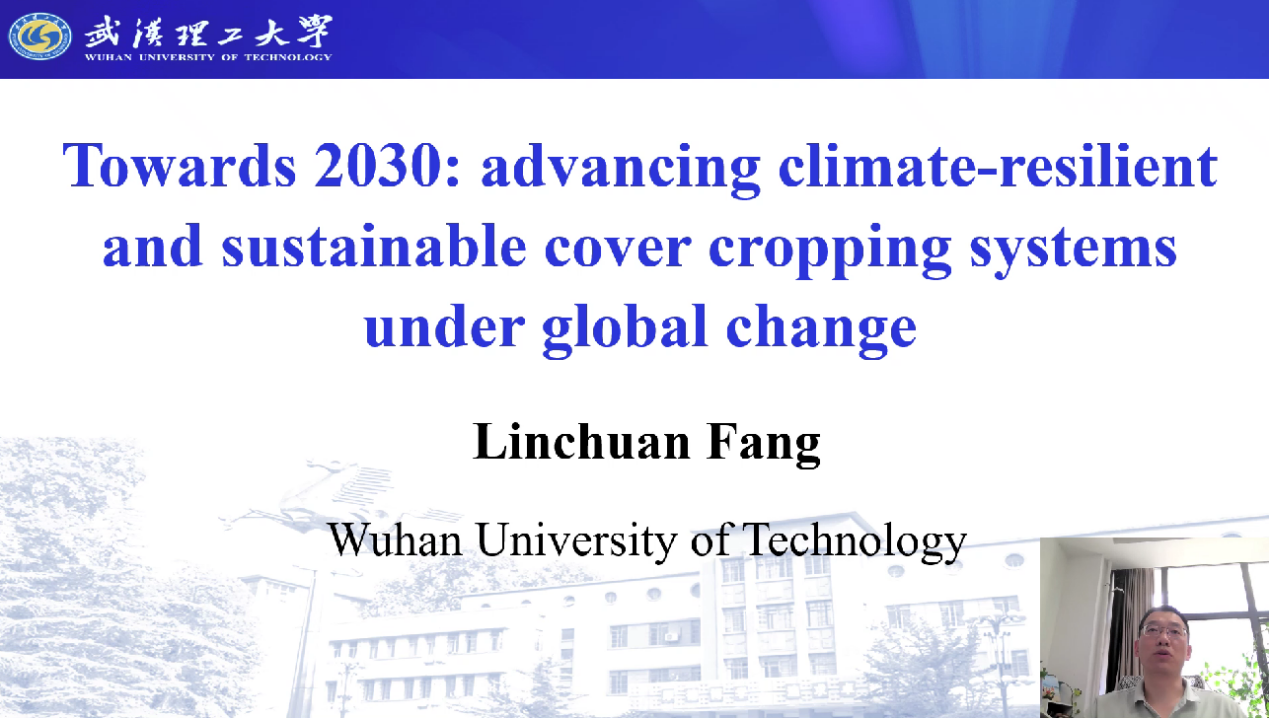 武漢理工大學
WUHAN UNIVERSITY OF TECHNOLOGY

Towards 2030: advancing climate-resilient and sustainable cover cropping systems under global change

Linchuan Fang

Wuhan University of Technology